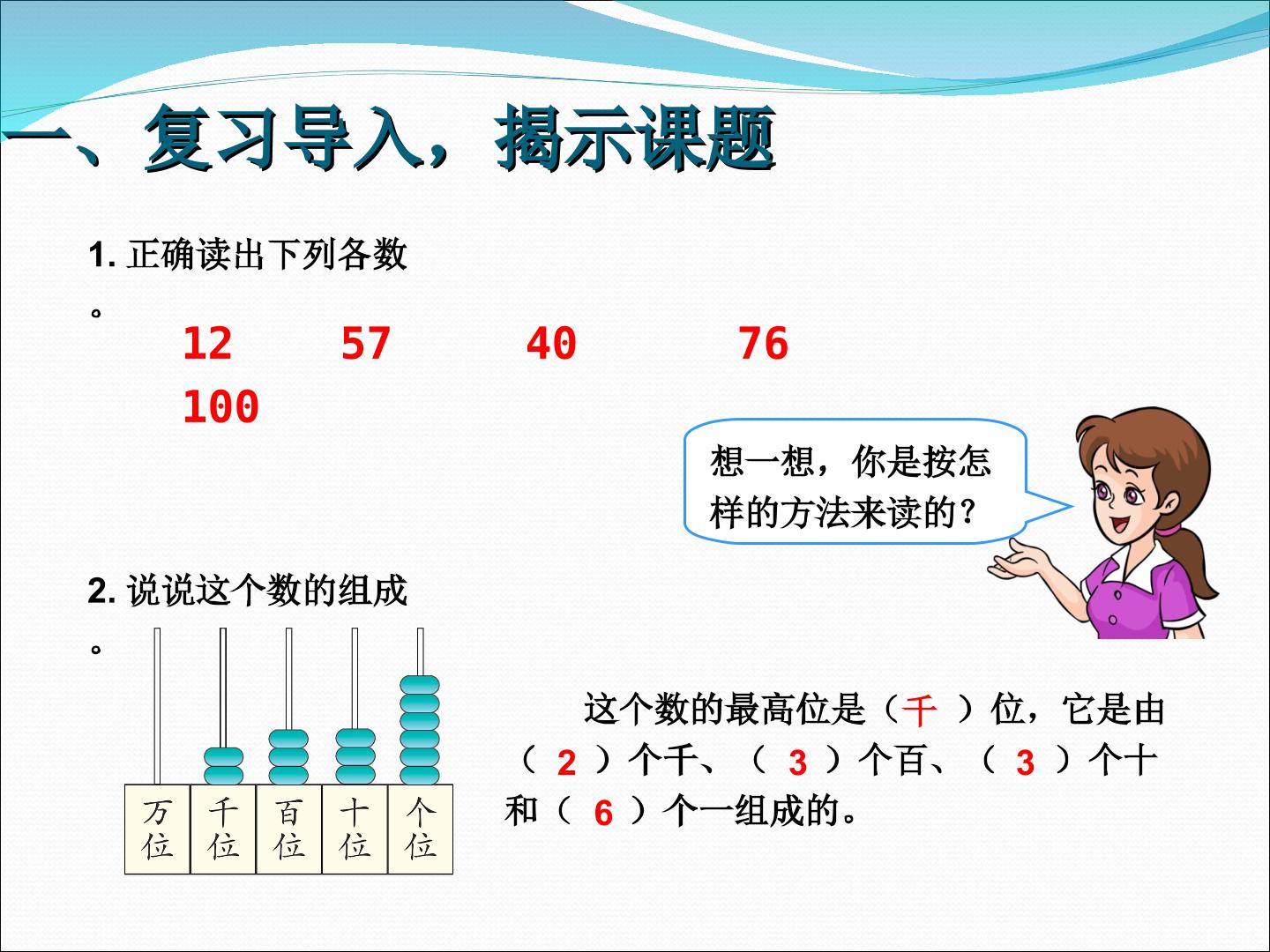 一、复习导入，揭示课题

1.正确读出下列各数。

12 57 40 76 100

想一想，你是按怎样的方法来读的？

2.说说这个数的组成。

万位 千位 百位 十位 个位

这个数的最高位是（千）位，它是由（2）个千、（3）个百、（3）个十和（6）个一组成的。